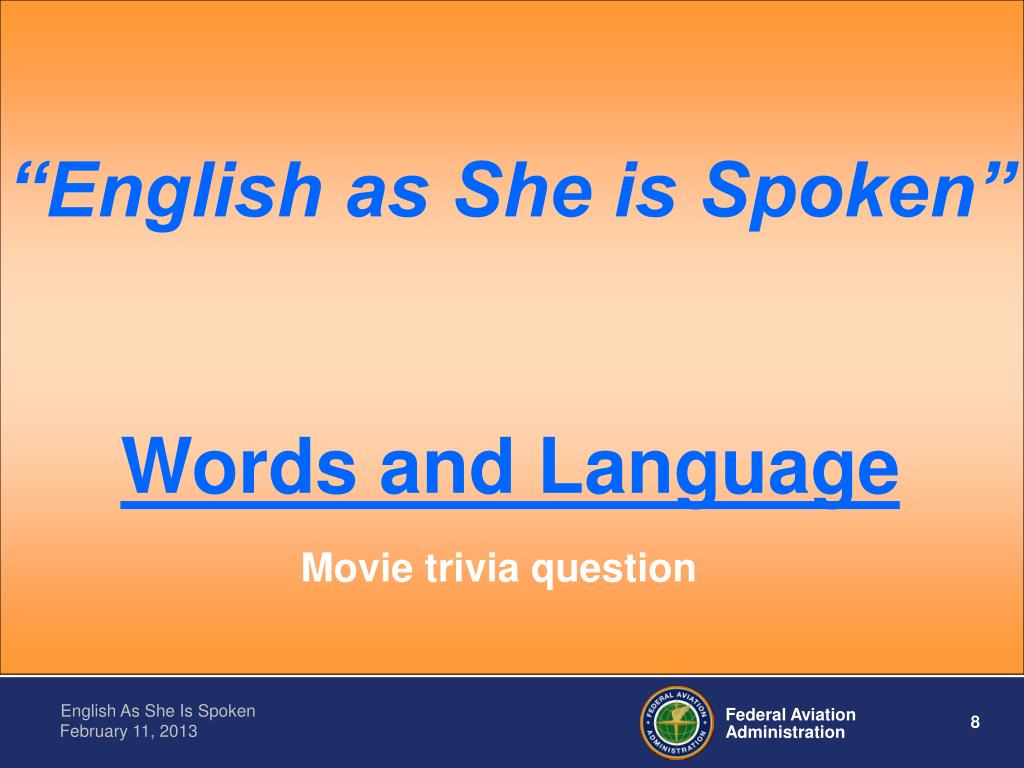 “English as She is Spoken”

Words and Language

Movie trivia question

English As She Is Spoken
February 11, 2013

FEDERAL AVIATION ADMINISTRATION

Federal Aviation Administration

8